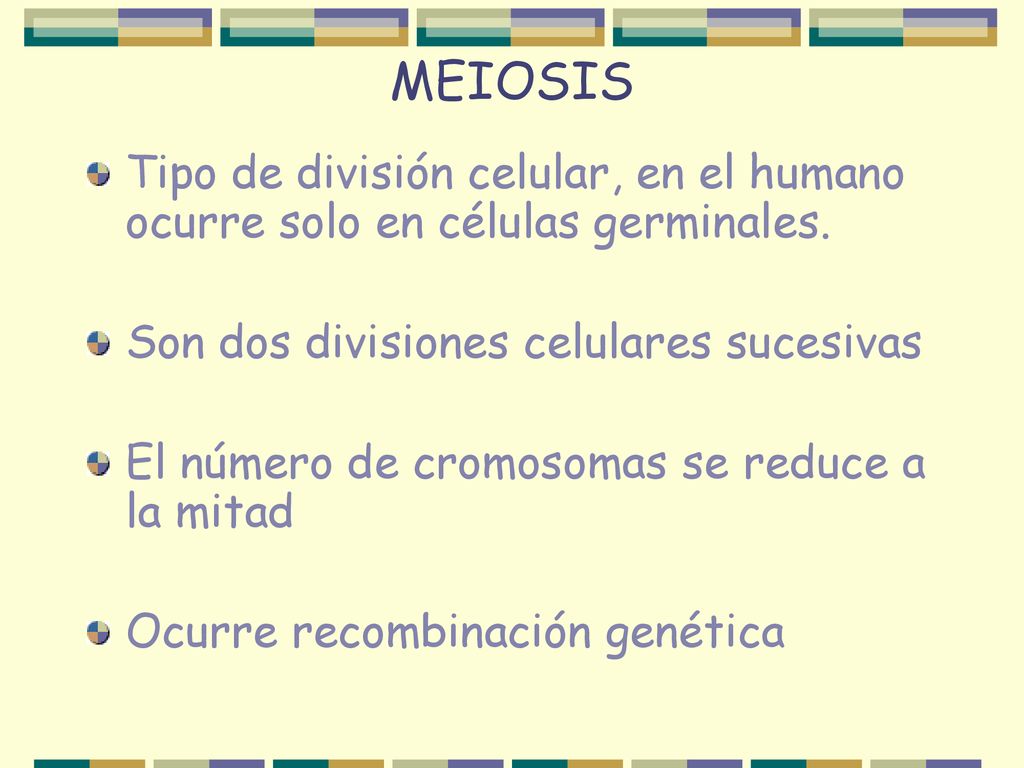 MEIOSIS

Tipo de división celular, en el humano ocurre solo en células germinales.

Son dos divisiones celulares sucesivas

El número de cromosomas se reduce a la mitad

Ocurre recombinación genética